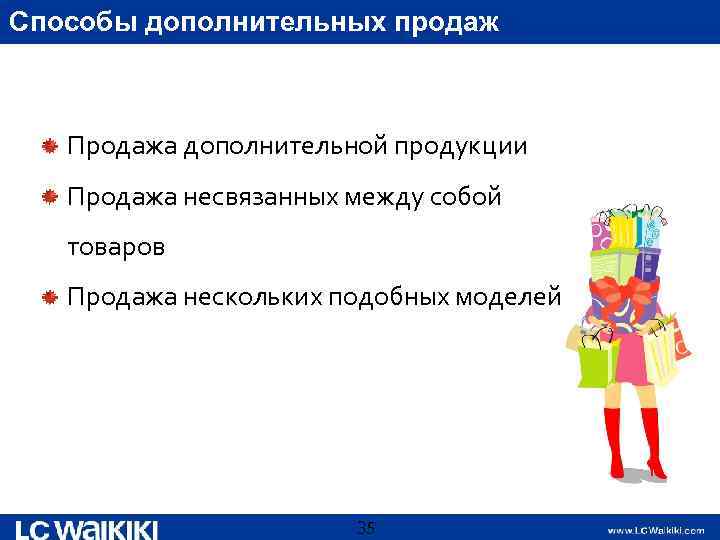 Способы дополнительных продаж

Продажа дополнительной продукции

Продажа несвязанных между собой товаров

Продажа нескольких подобных моделей

LC WAIKIKI

35

www.LCWaikiki.com